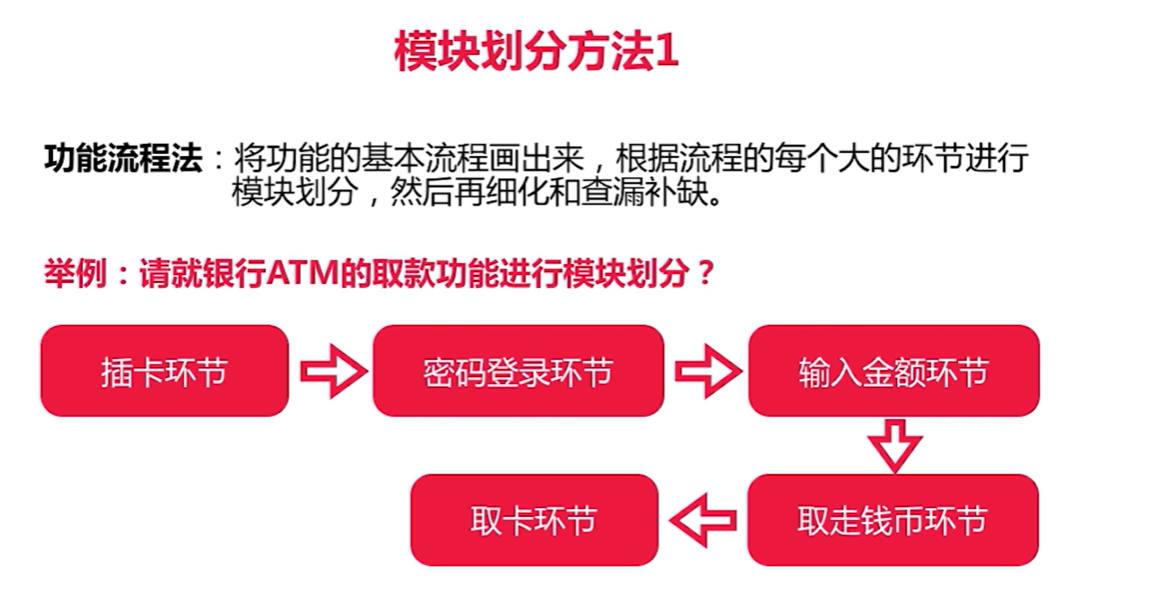 模块划分方法1

功能流程法：将功能的基本流程画出来，根据流程的每个大的环节进行模块划分，然后再细化和查漏补缺。

举例：请就银行ATM的取款功能进行模块划分？

插卡环节

密码登录环节

输入金额环节

取走钱币环节

取卡环节